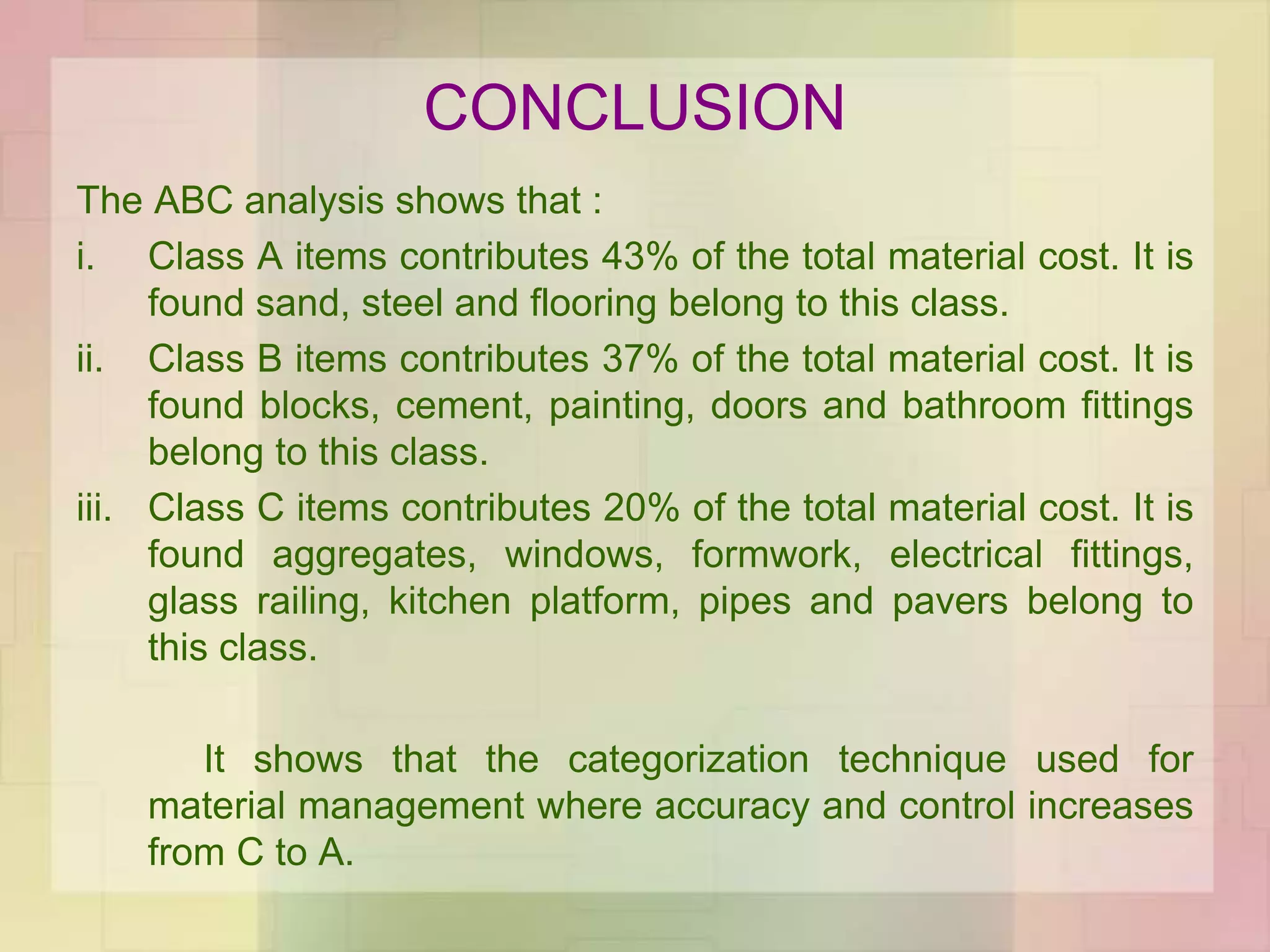 CONCLUSION

The ABC analysis shows that :

i. Class A items contributes 43% of the total material cost. It is found sand, steel and flooring belong to this class.

ii. Class B items contributes 37% of the total material cost. It is found blocks, cement, painting, doors and bathroom fittings belong to this class.

iii. Class C items contributes 20% of the total material cost. It is found aggregates, windows, formwork, electrical fittings, glass railing, kitchen platform, pipes and pavers belong to this class.

It shows that the categorization technique used for material management where accuracy and control increases from C to A.